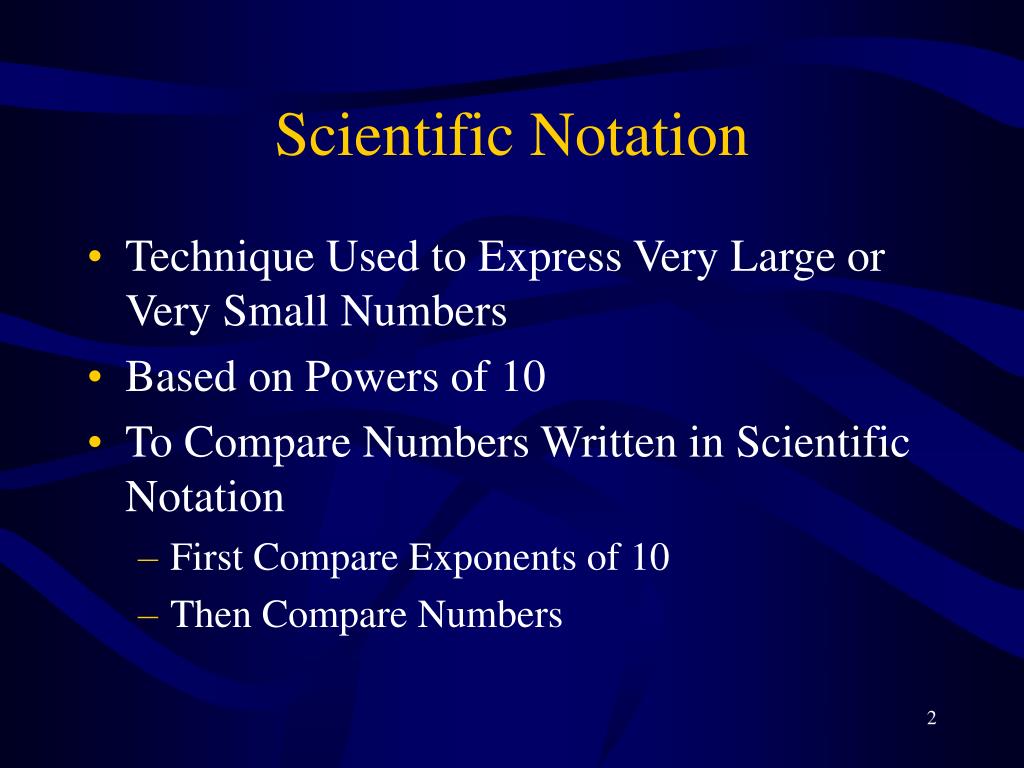 Scientific Notation

• Technique Used to Express Very Large or Very Small Numbers
• Based on Powers of 10
• To Compare Numbers Written in Scientific Notation
– First Compare Exponents of 10
– Then Compare Numbers

2